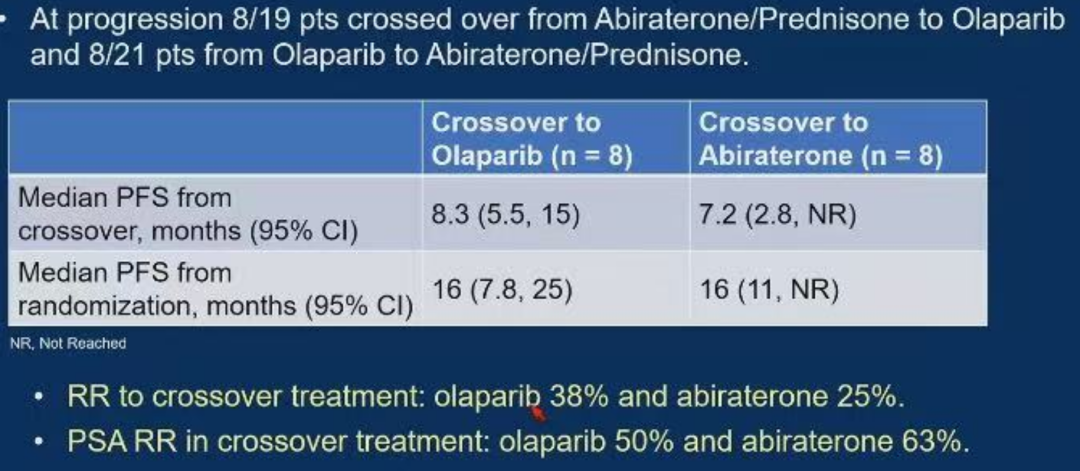 • At progression 8/19 pts crossed over from Abiraterone/Prednisone to Olaparib and 8/21 pts from Olaparib to Abiraterone/Prednisone.

| | Crossover to Olaparib (n = 8) | Crossover to Abiraterone (n = 8) |
|---|---|---|
| Median PFS from crossover, months (95% CI) | 8.3 (5.5, 15) | 7.2 (2.8, NR) |
| Median PFS from randomization, months (95% CI) | 16 (7.8, 25) | 16 (11, NR) |

NR, Not Reached

• RR to crossover treatment: olaparib 38% and abiraterone 25%.
• PSA RR in crossover treatment: olaparib 50% and abiraterone 63%.